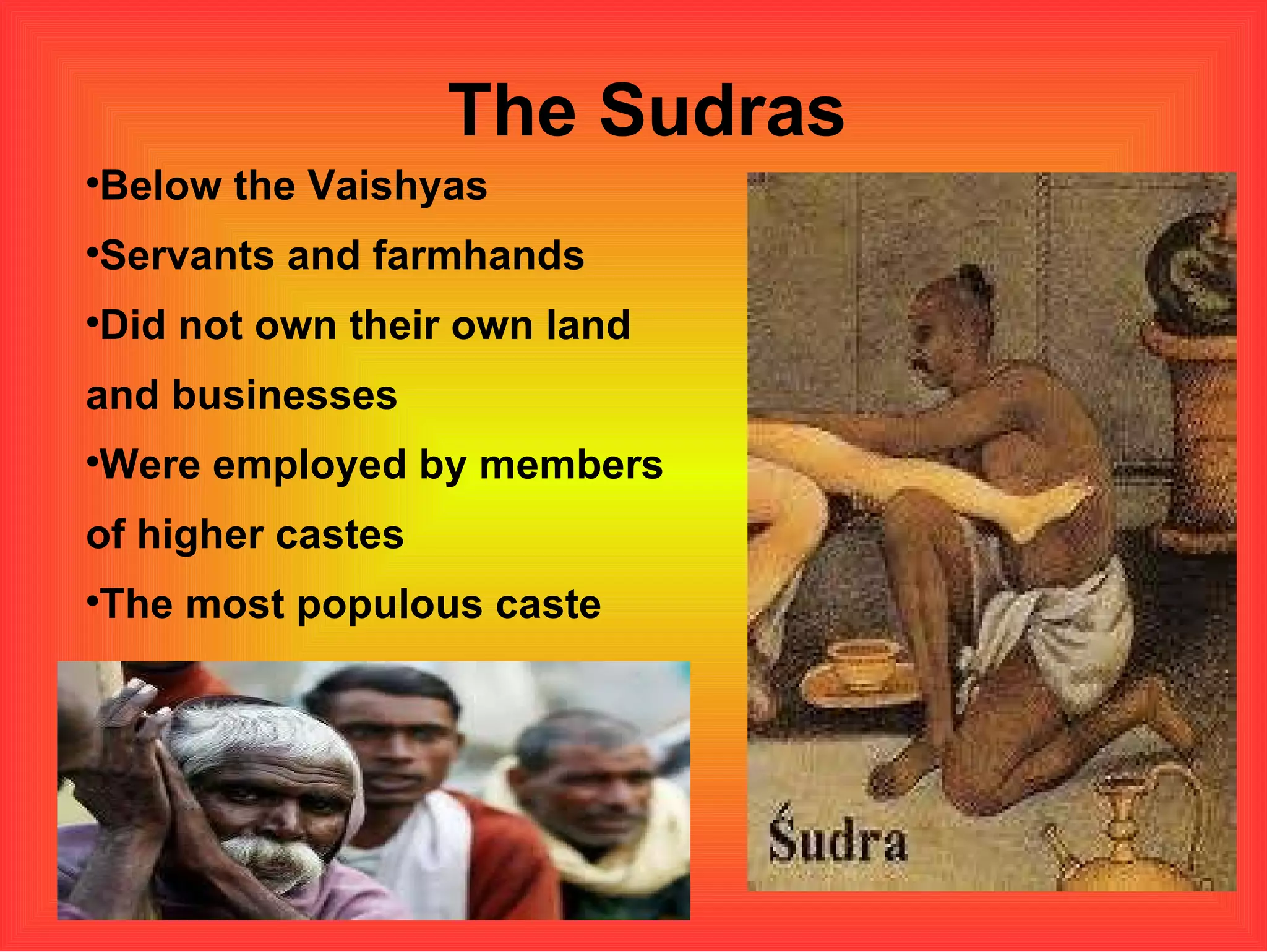 The Sudras

•Below the Vaishyas

•Servants and farmhands

•Did not own their own land and businesses

•Were employed by members of higher castes

•The most populous caste

Śudra